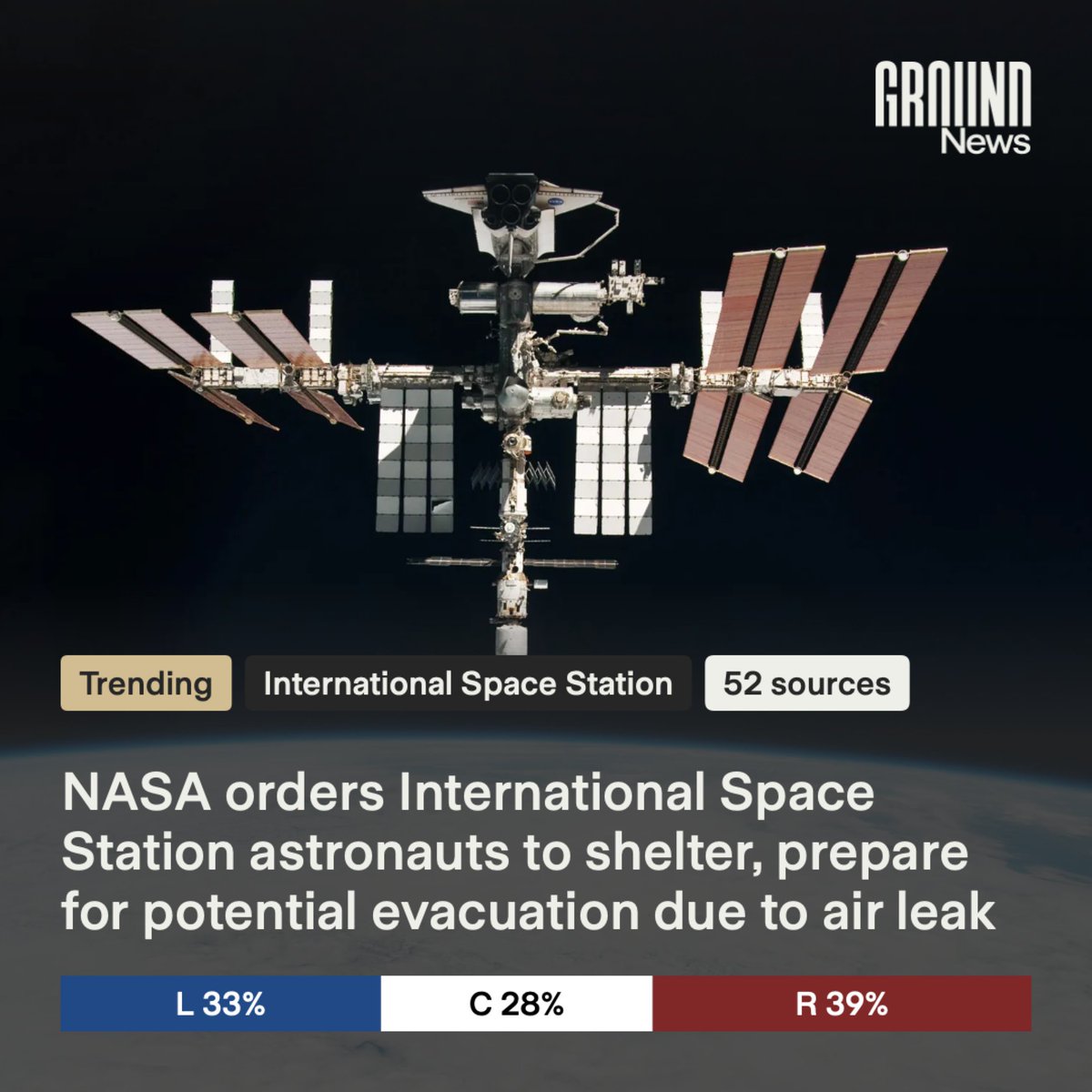 GROUND
News

Trending
International Space Station
52 sources

NASA orders International Space Station astronauts to shelter, prepare for potential evacuation due to air leak

L 33%
C 28%
R 39%